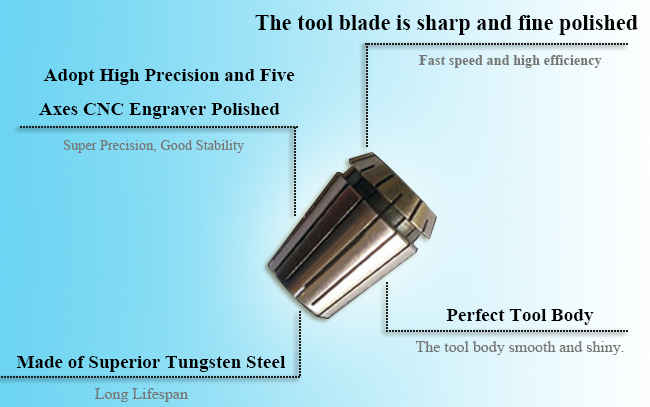 The tool blade is sharp and fine polished

Fast speed and high efficiency

Adopt High Precision and Five Axes CNC Engraver Polished

Super Precision, Good Stability

Perfect Tool Body

The tool body smooth and shiny.

Made of Superior Tungsten Steel

Long Lifespan